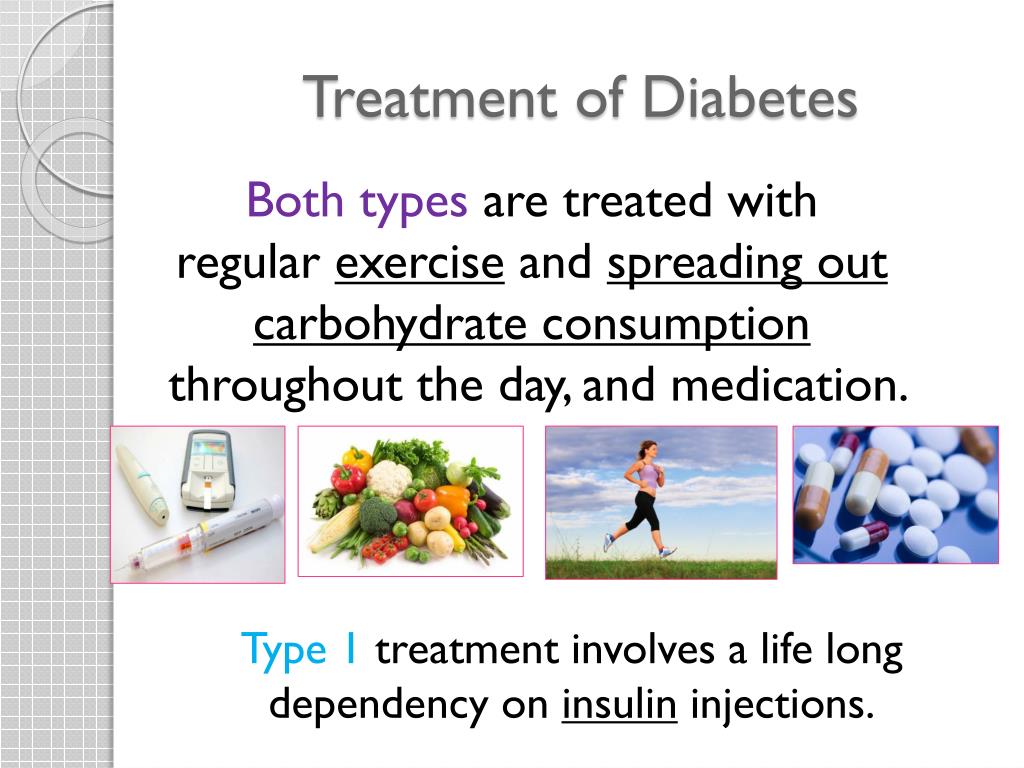 Treatment of Diabetes

Both types are treated with regular exercise and spreading out carbohydrate consumption throughout the day, and medication.

Type 1 treatment involves a life long dependency on insulin injections.